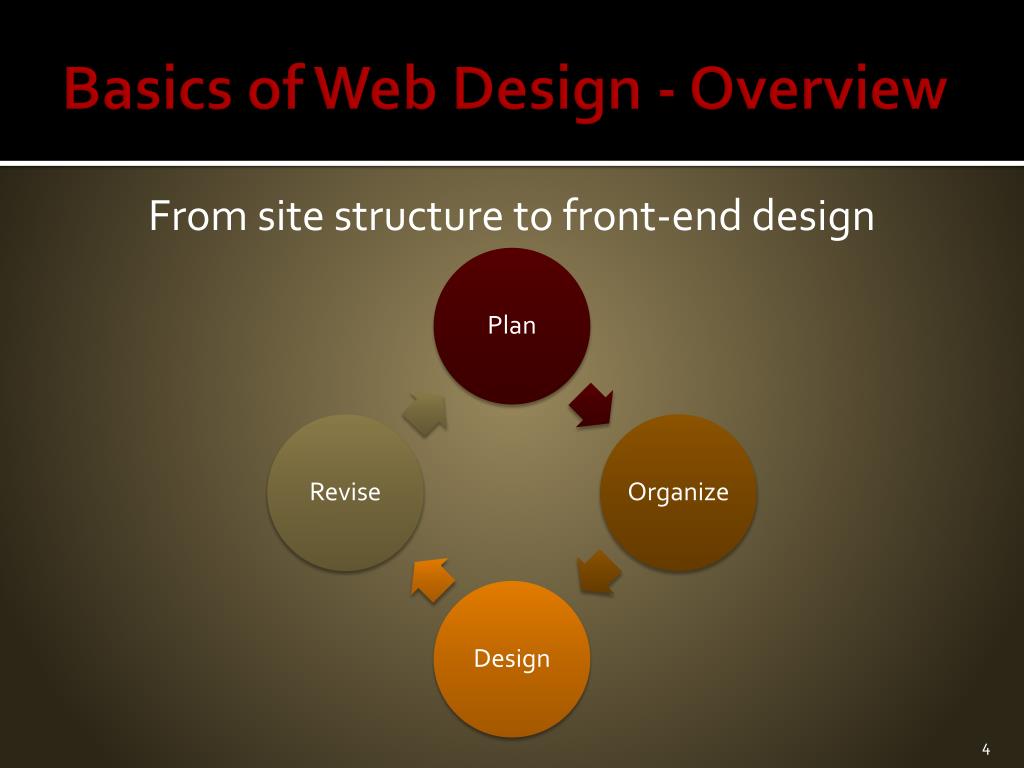 Basics of Web Design - Overview

From site structure to front-end design

Plan

Organize

Design

Revise

4